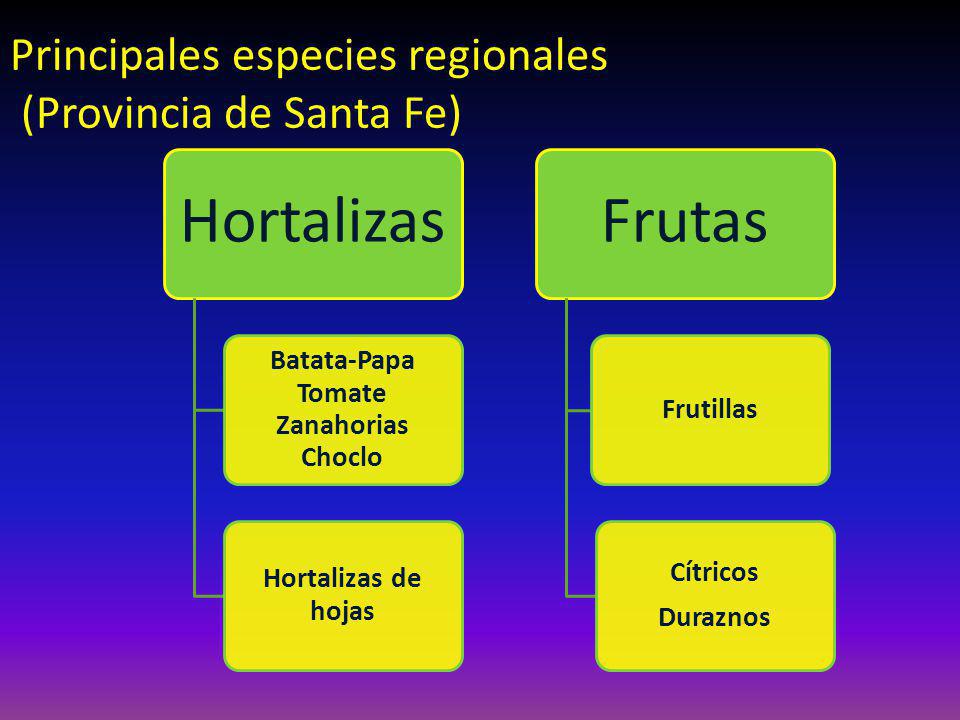 Principales especies regionales
(Provincia de Santa Fe)

Hortalizas

Batata-Papa
Tomate
Zanahorias
Choclo

Hortalizas de hojas

Frutas

Frutillas

Cítricos
Duraznos